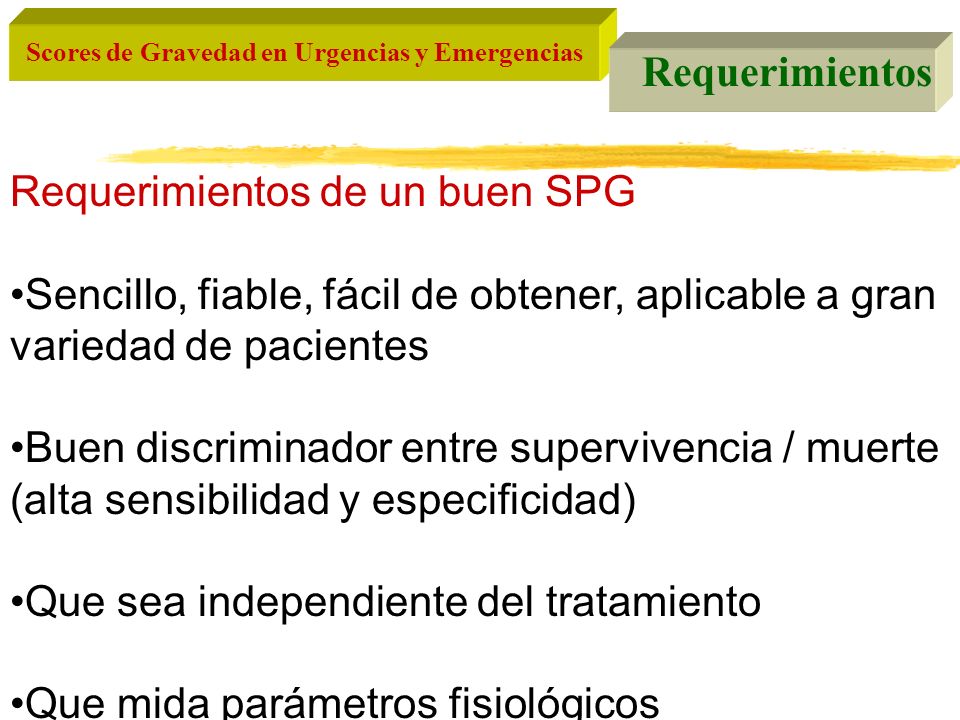 Scores de Gravedad en Urgencias y Emergencias

Requerimientos

Requerimientos de un buen SPG

•Sencillo, fiable, fácil de obtener, aplicable a gran variedad de pacientes

•Buen discriminador entre supervivencia / muerte (alta sensibilidad y especificidad)

•Que sea independiente del tratamiento

•Que mida parámetros fisiológicos